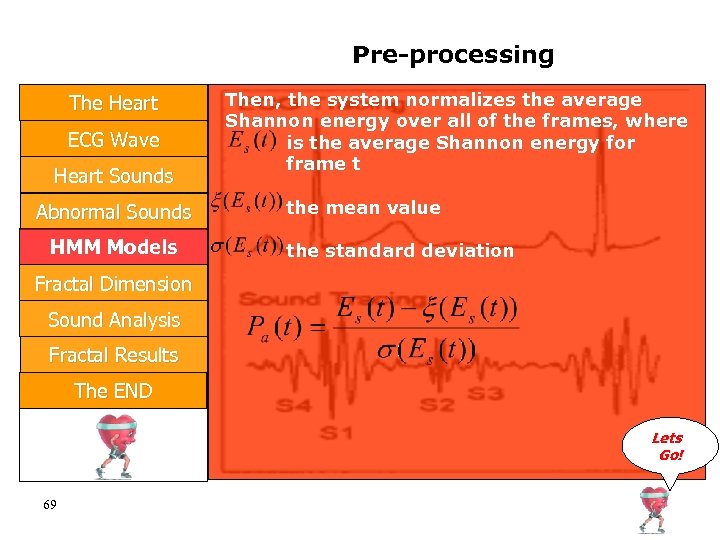 Pre-processing

The Heart
ECG Wave
Heart Sounds
Abnormal Sounds
HMM Models
Fractal Dimension
Sound Analysis
Fractal Results
The END

Then, the system normalizes the average Shannon energy over all of the frames, where $E_s(t)$ is the average Shannon energy for frame t

$\xi(E_s(t))$ the mean value

$\sigma(E_s(t))$ the standard deviation

Sound Tracing

$P_a(t) = \frac{E_s(t) - \xi(E_s(t))}{\sigma(E_s(t))}$

S4 S1 S2 S3

Lets Go!

69